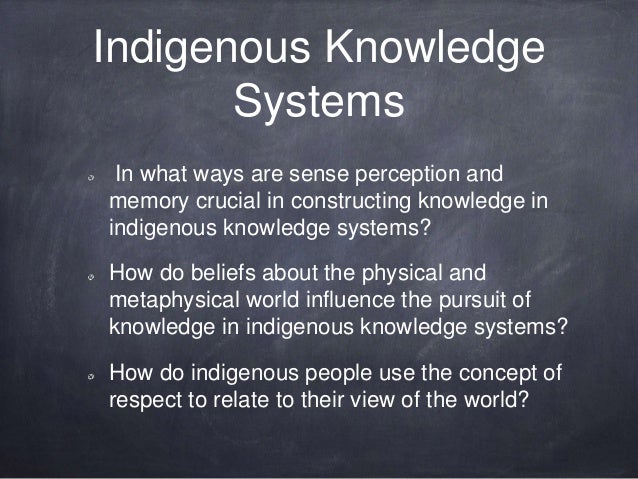 Indigenous Knowledge Systems

In what ways are sense perception and memory crucial in constructing knowledge in indigenous knowledge systems?

How do beliefs about the physical and metaphysical world influence the pursuit of knowledge in indigenous knowledge systems?

How do indigenous people use the concept of respect to relate to their view of the world?